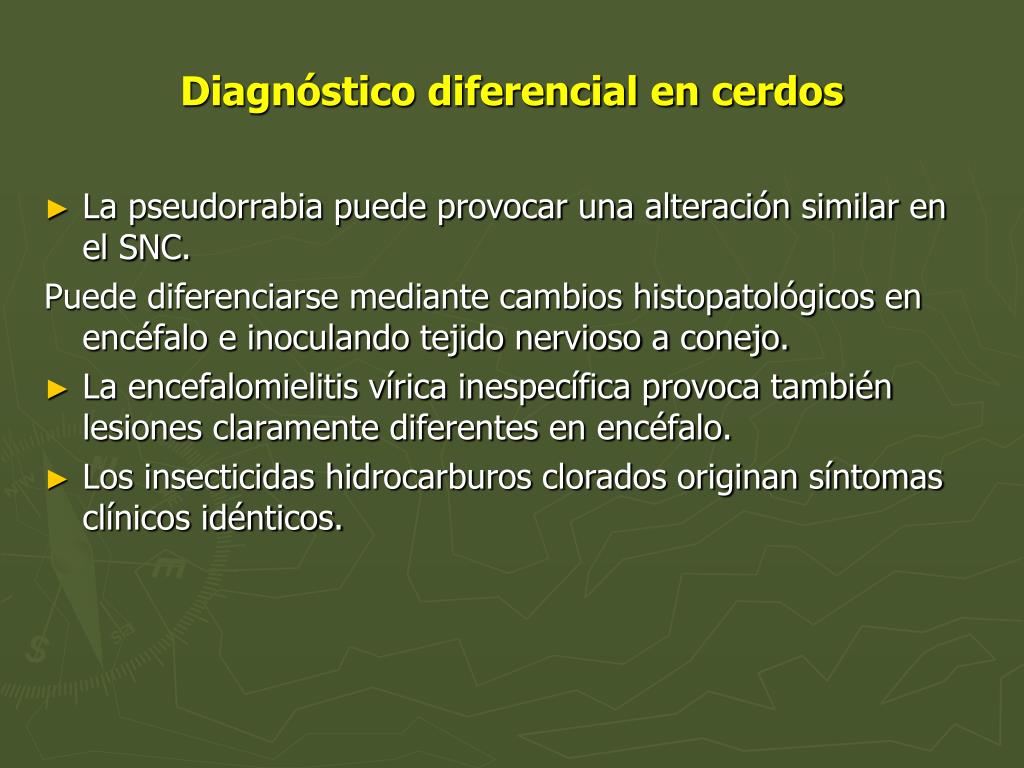 Diagnóstico diferencial en cerdos

► La pseudorrabia puede provocar una alteración similar en el SNC.

Puede diferenciarse mediante cambios histopatológicos en encéfalo e inoculando tejido nervioso a conejo.

► La encefalomielitis vírica inespecífica provoca también lesiones claramente diferentes en encéfalo.

► Los insecticidas hidrocarburos clorados originan síntomas clínicos idénticos.